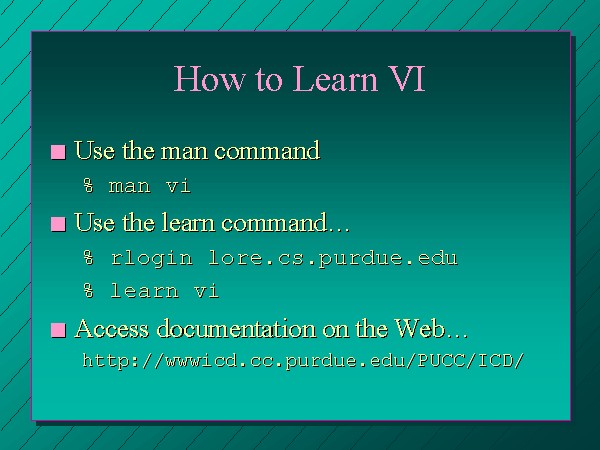 How to Learn VI

Use the man command

% man vi

Use the learn command…

% rlogin lore.cs.purdue.edu

% learn vi

Access documentation on the Web…

http://wwwicd.cc.purdue.edu/PUCC/ICD/